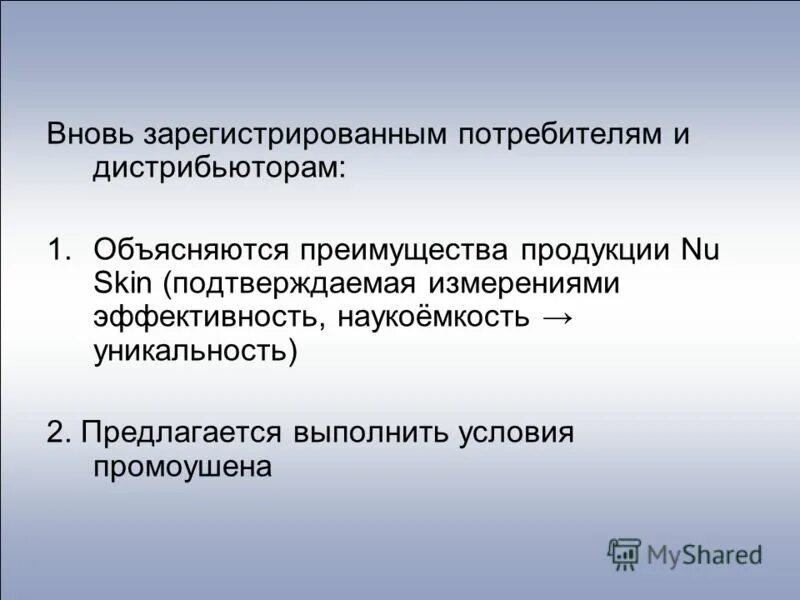 Вновь зарегистрированным потребителям и дистрибьюторам:

1. Объясняются преимущества продукции Nu Skin (подтверждаемая измерениями эффективность, наукоёмкость → уникальность)

2. Предлагается выполнить условия промоушена

MyShared